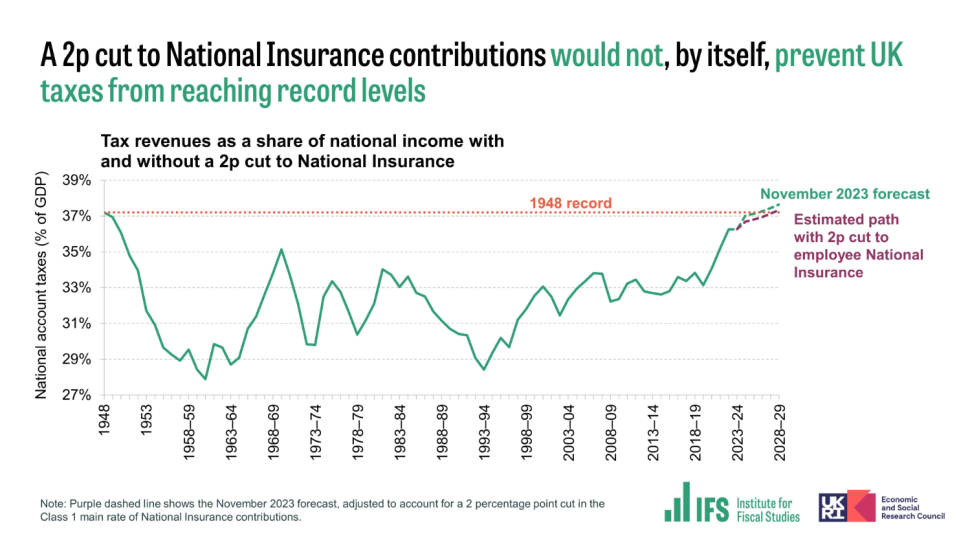 A 2p cut to National Insurance contributions would not, by itself, prevent UK taxes from reaching record levels

Tax revenues as a share of national income with and without a 2p cut to National Insurance

National account taxes (% of GDP)

39%
37%
35%
33%
31%
29%
27%

1948 record

November 2023 forecast

Estimated path with 2p cut to employee National Insurance

1948
1953
1958–59
1963–64
1968–69
1973–74
1978–79
1983–84
1988–89
1993–94
1998–99
2003–04
2008–09
2013–14
2018–19
2023–24
2028–29

Note: Purple dashed line shows the November 2023 forecast, adjusted to account for a 2 percentage point cut in the Class 1 main rate of National Insurance contributions.

IFS Institute for Fiscal Studies

UKRI Economic and Social Research Council